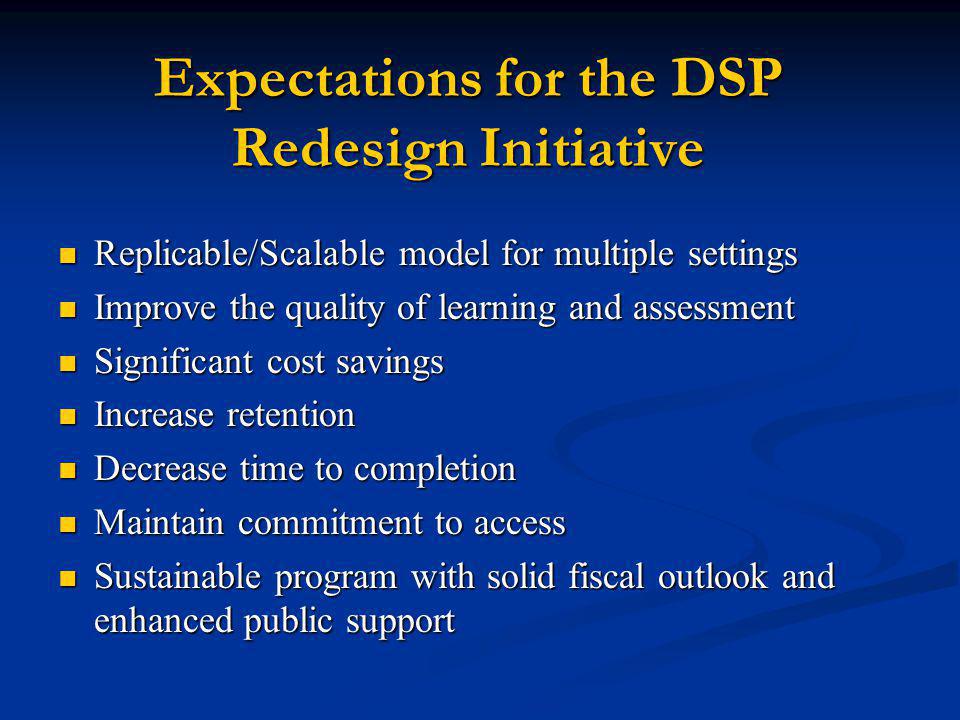 Expectations for the DSP Redesign Initiative

- Replicable/Scalable model for multiple settings
- Improve the quality of learning and assessment
- Significant cost savings
- Increase retention
- Decrease time to completion
- Maintain commitment to access
- Sustainable program with solid fiscal outlook and enhanced public support